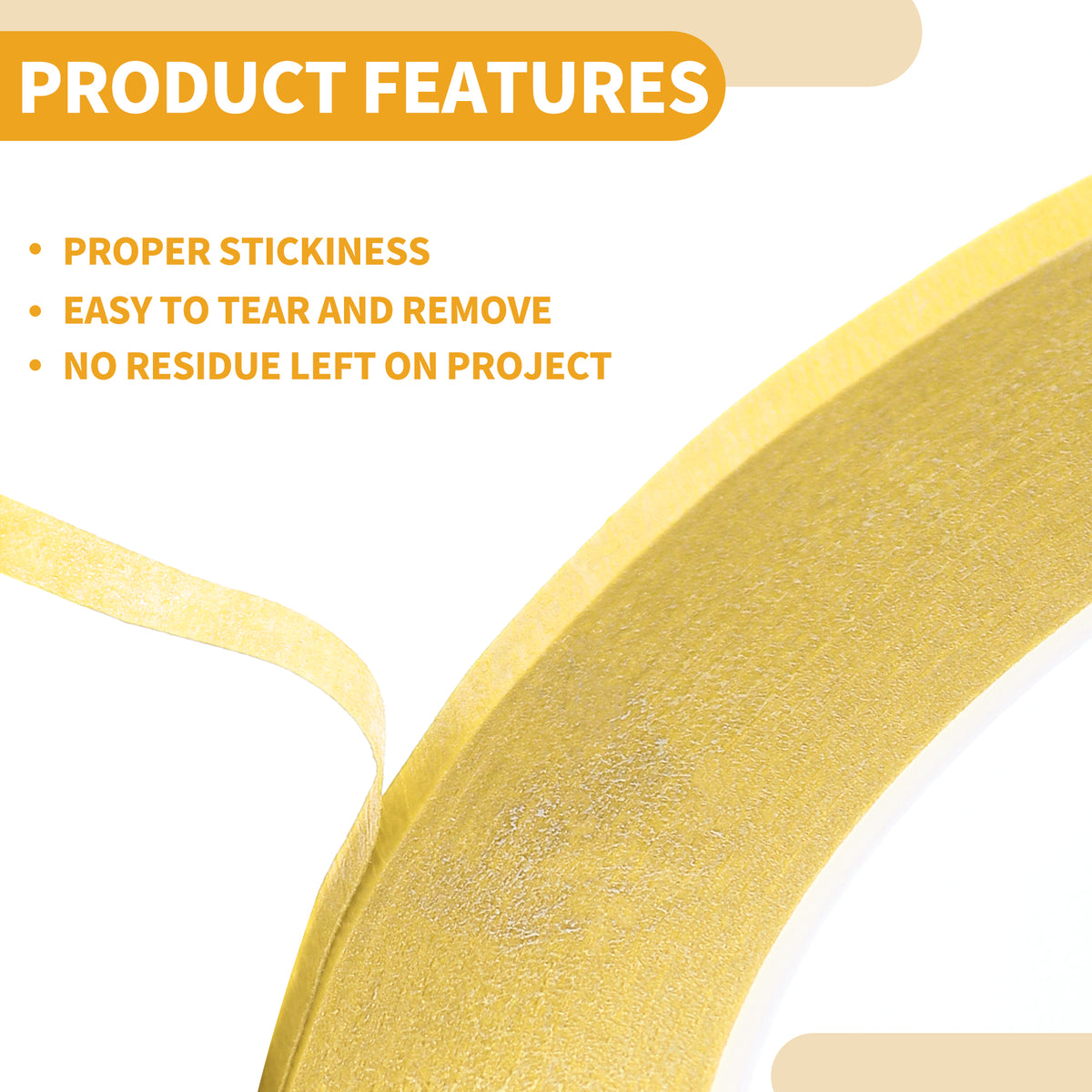 PRODUCT FEATURES

• PROPER STICKINESS
• EASY TO TEAR AND REMOVE
• NO RESIDUE LEFT ON PROJECT